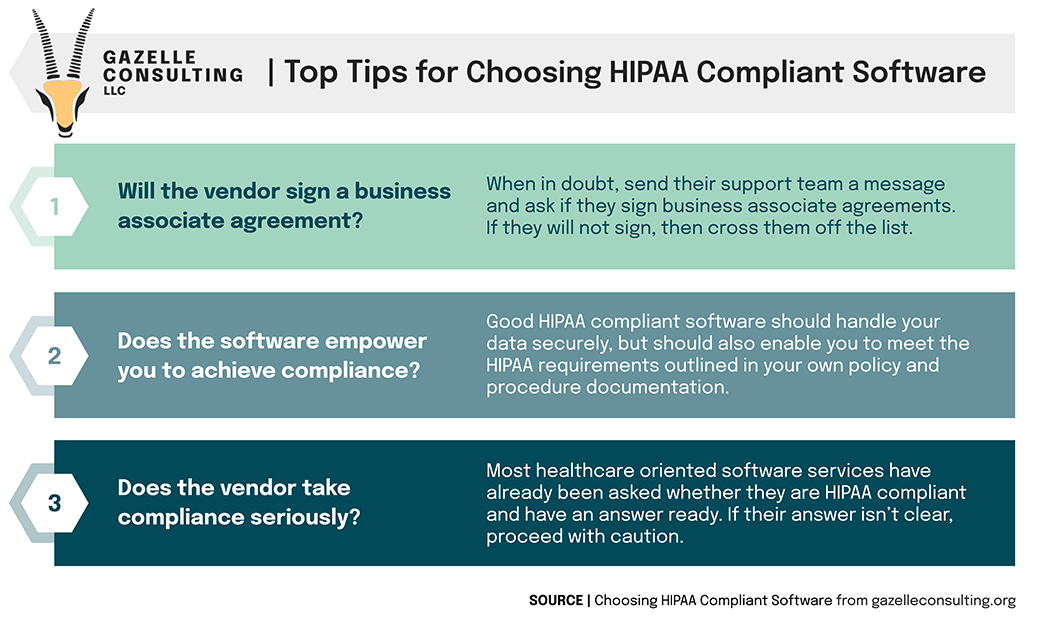 GAZELLE CONSULTING LLC

| Top Tips for Choosing HIPAA Compliant Software

1

Will the vendor sign a business associate agreement?

When in doubt, send their support team a message and ask if they sign business associate agreements. If they will not sign, then cross them off the list.

2

Does the software empower you to achieve compliance?

Good HIPAA compliant software should handle your data securely, but should also enable you to meet the HIPAA requirements outlined in your own policy and procedure documentation.

3

Does the vendor take compliance seriously?

Most healthcare oriented software services have already been asked whether they are HIPAA compliant and have an answer ready. If their answer isn't clear, proceed with caution.

SOURCE | Choosing HIPAA Compliant Software from gazelleconsulting.org